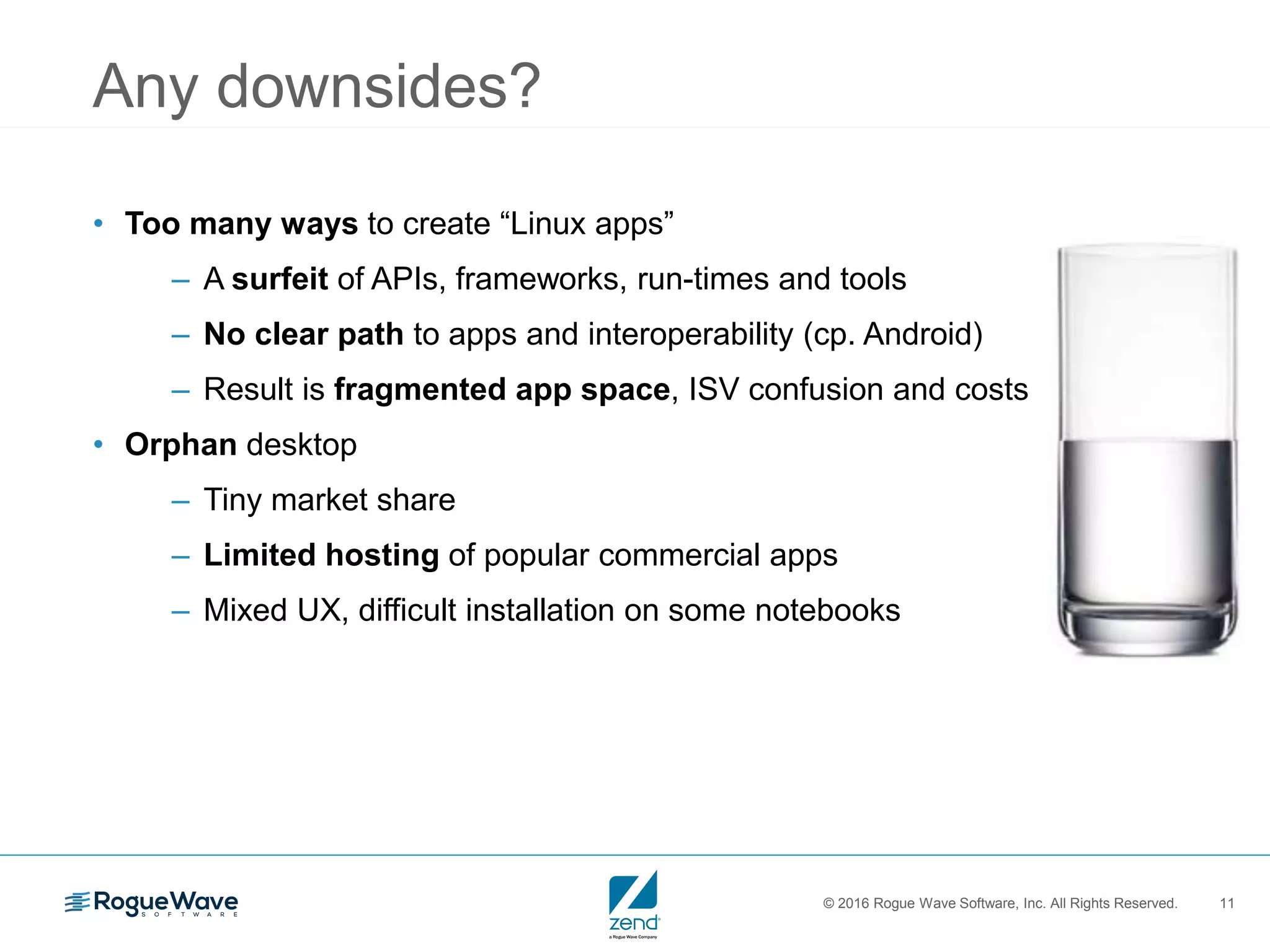 Any downsides?

• Too many ways to create “Linux apps”
– A surfeit of APIs, frameworks, run-times and tools
– No clear path to apps and interoperability (cp. Android)
– Result is fragmented app space, ISV confusion and costs
• Orphan desktop
– Tiny market share
– Limited hosting of popular commercial apps
– Mixed UX, difficult installation on some notebooks

RogueWave SOFTWARE

zend a Rogue Wave Company

© 2016 Rogue Wave Software, Inc. All Rights Reserved.

11